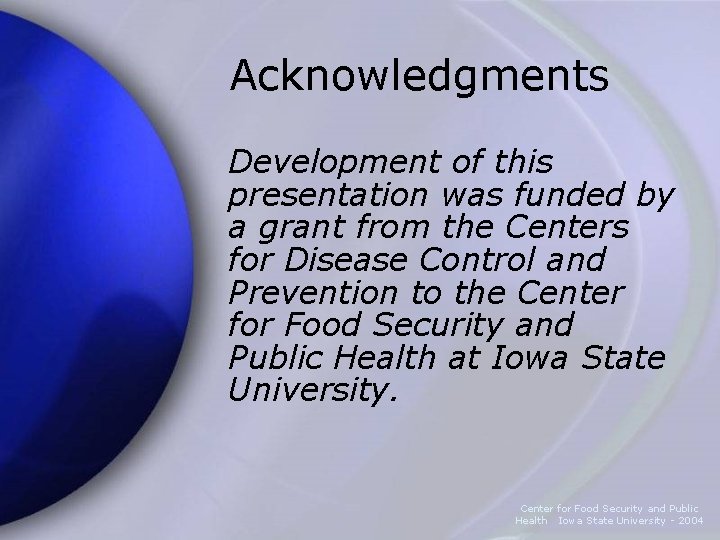 Acknowledgments

Development of this presentation was funded by a grant from the Centers for Disease Control and Prevention to the Center for Food Security and Public Health at Iowa State University.

Center for Food Security and Public Health Iowa State University - 2004